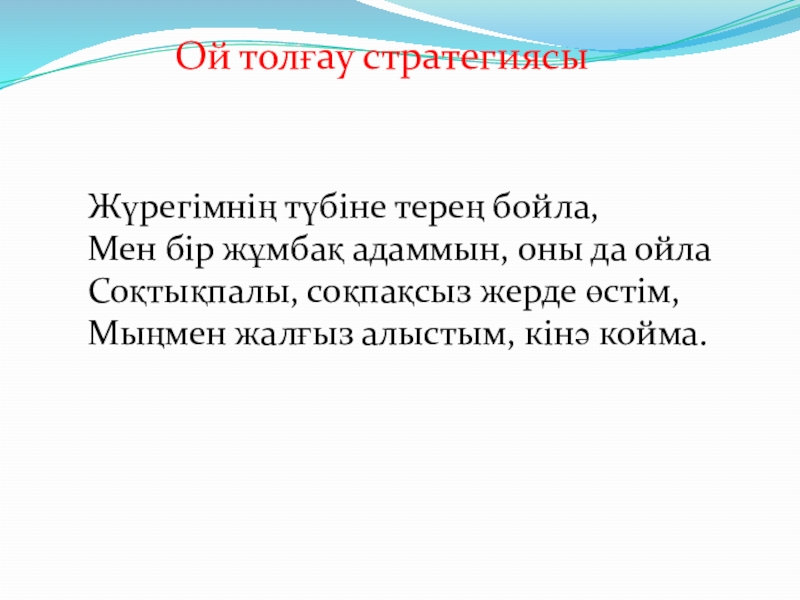 Ой толғау стратегиясы

Жүрегімнің түбіне терең бойла,
Мен бір жұмбақ адаммын, оны да ойла
Соқтықпалы, соқпақсыз жерде өстім,
Мыңмен жалғыз алыстым, кінә койма.